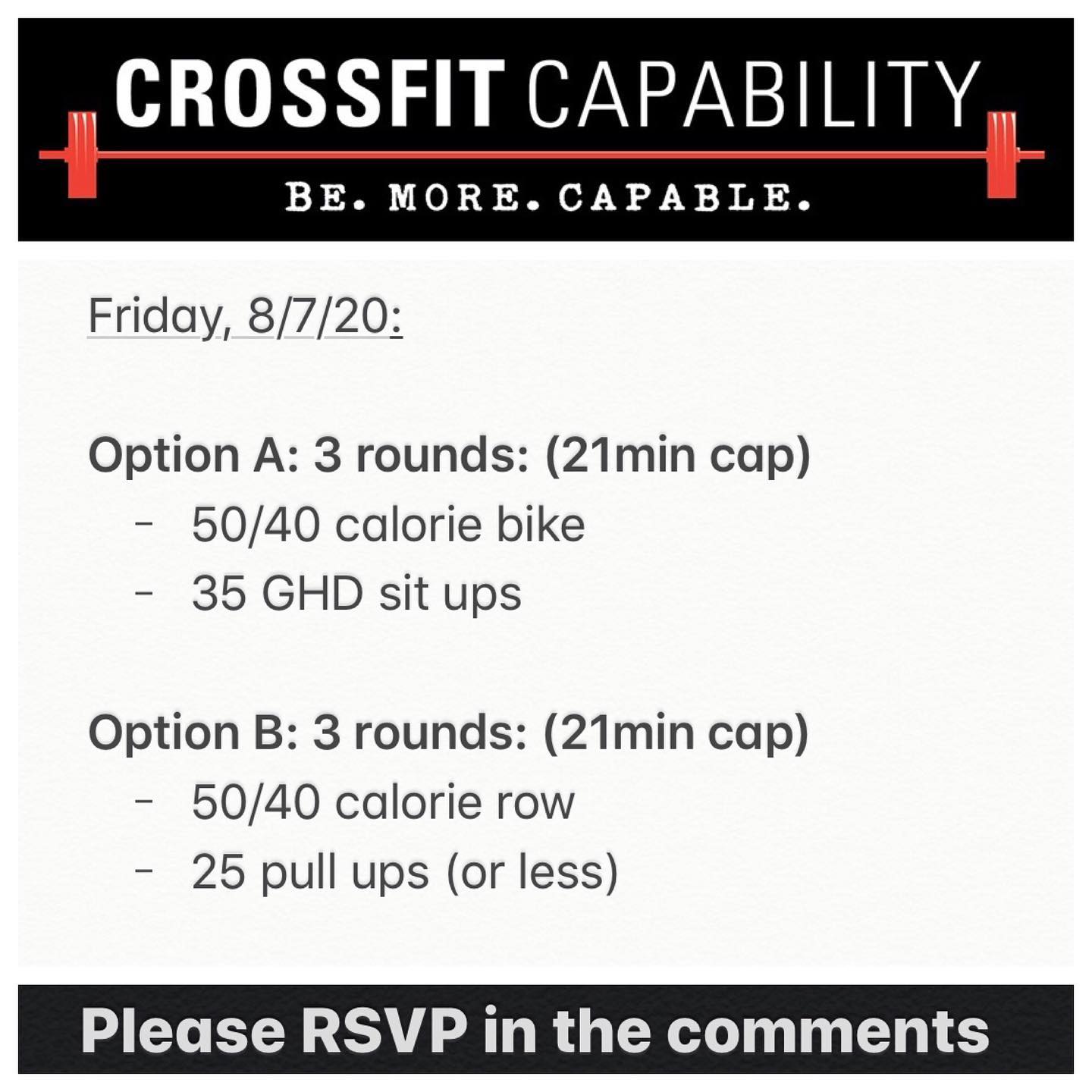 CROSSFIT CAPABILITY

BE. MORE. CAPABLE.

Friday, 8/7/20:

Option A: 3 rounds: (21min cap)
- 50/40 calorie bike
- 35 GHD sit ups

Option B: 3 rounds: (21min cap)
- 50/40 calorie row
- 25 pull ups (or less)

Please RSVP in the comments